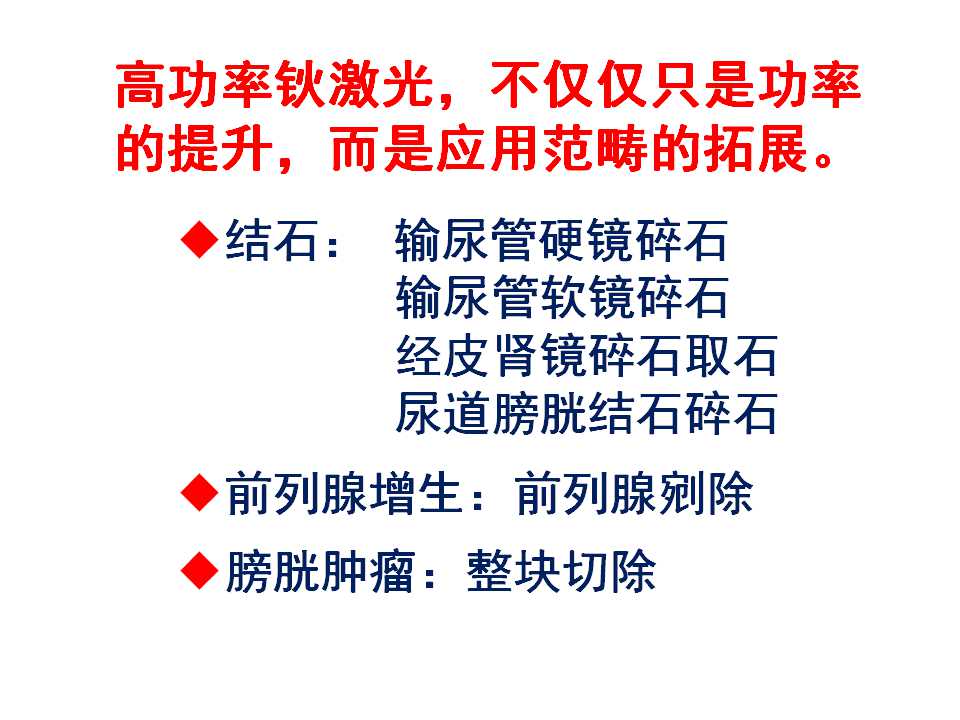 高功率钬激光，不仅仅只是功率的提升，而是应用范畴的拓展。

◆结石： 输尿管硬镜碎石
输尿管软镜碎石
经皮肾镜碎石取石
尿道膀胱结石碎石

◆前列腺增生：前列腺剜除

◆膀胱肿瘤：整块切除